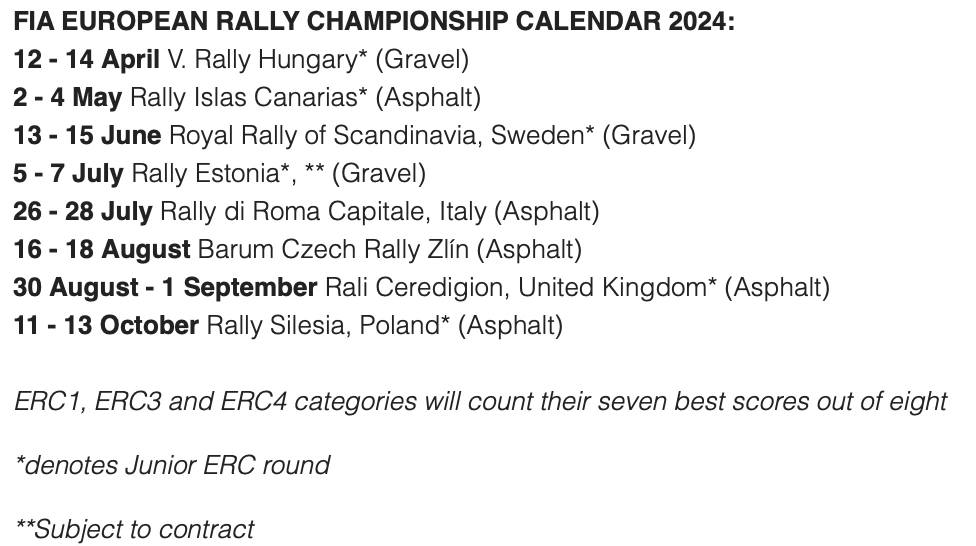 FIA EUROPEAN RALLY CHAMPIONSHIP CALENDAR 2024:
12 - 14 April V. Rally Hungary* (Gravel)
2 - 4 May Rally Islas Canarias* (Asphalt)
13 - 15 June Royal Rally of Scandinavia, Sweden* (Gravel)
5 - 7 July Rally Estonia*, ** (Gravel)
26 - 28 July Rally di Roma Capitale, Italy (Asphalt)
16 - 18 August Barum Czech Rally Zlín (Asphalt)
30 August - 1 September Rali Ceredigion, United Kingdom* (Asphalt)
11 - 13 October Rally Silesia, Poland* (Asphalt)

ERC1, ERC3 and ERC4 categories will count their seven best scores out of eight

*denotes Junior ERC round

**Subject to contract